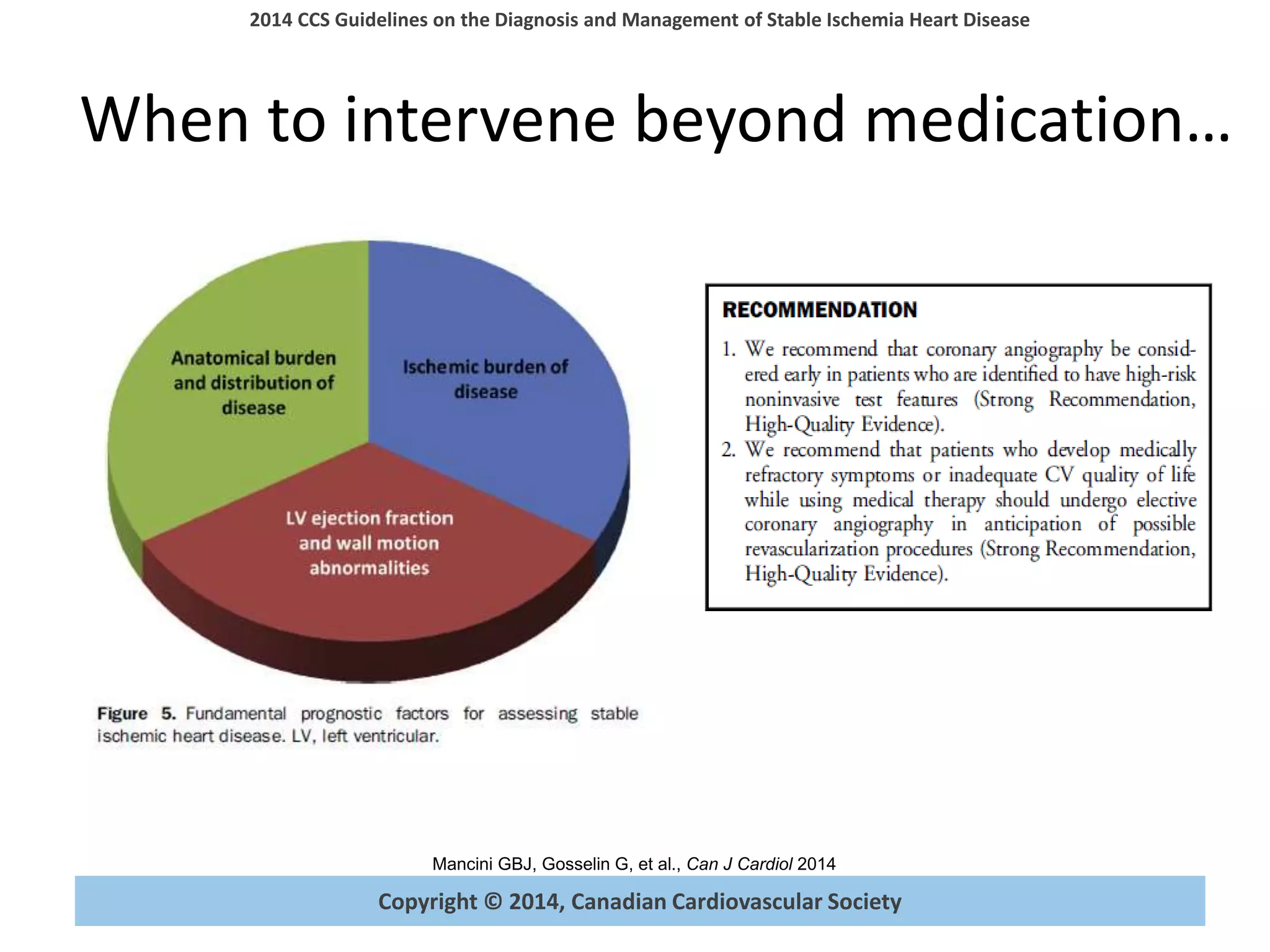 2014 CCS Guidelines on the Diagnosis and Management of Stable Ischemia Heart Disease

When to intervene beyond medication…

Anatomical burden and distribution of disease

Ischemic burden of disease

LV ejection fraction and wall motion abnormalities

Figure 5. Fundamental prognostic factors for assessing stable ischemic heart disease. LV, left ventricular.

RECOMMENDATION

1. We recommend that coronary angiography be considered early in patients who are identified to have high-risk noninvasive test features (Strong Recommendation, High-Quality Evidence).
2. We recommend that patients who develop medically refractory symptoms or inadequate CV quality of life while using medical therapy should undergo elective coronary angiography in anticipation of possible revascularization procedures (Strong Recommendation, High-Quality Evidence).

Mancini GBJ, Gosselin G, et al., Can J Cardiol 2014

Copyright © 2014, Canadian Cardiovascular Society